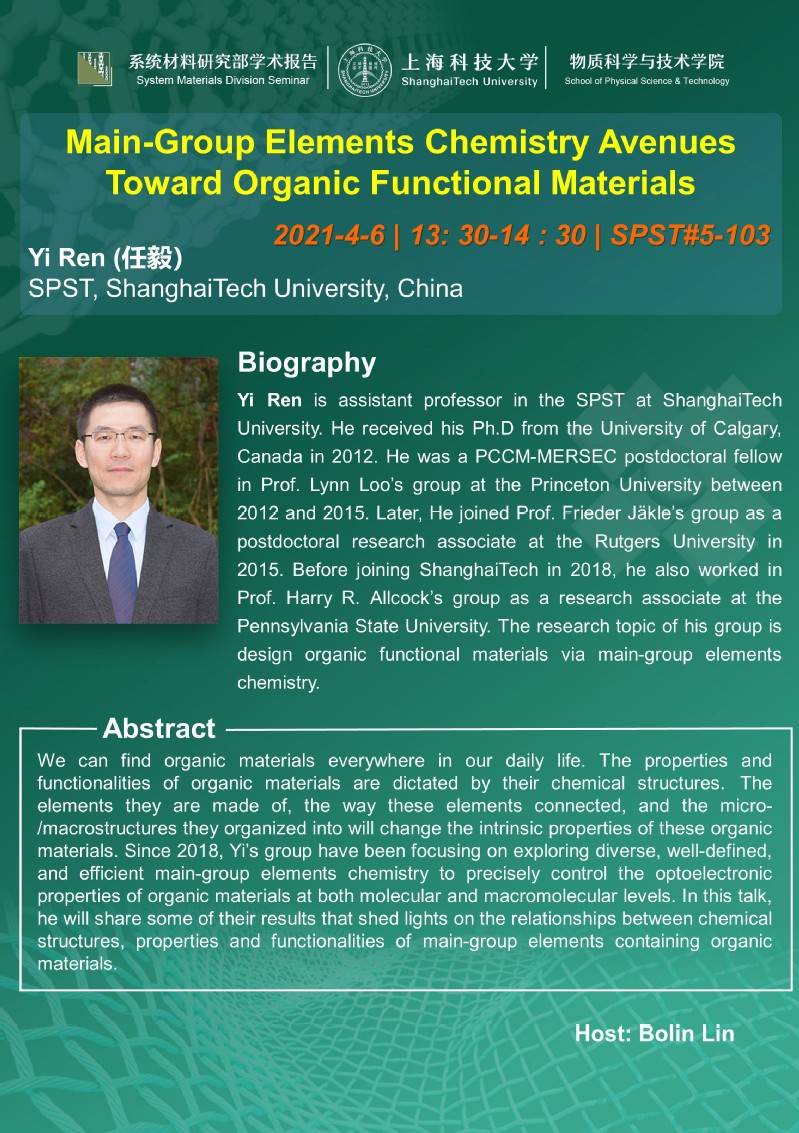 系统材料研究部学术报告
System Materials Division Seminar

上海科技大学
ShanghaiTech University

物质科学与技术学院
School of Physical Science & Technology

Main-Group Elements Chemistry Avenues Toward Organic Functional Materials

2021-4-6 | 13: 30-14 : 30 | SPST#5-103

Yi Ren (任毅)
SPST, ShanghaiTech University, China

Biography

Yi Ren is assistant professor in the SPST at ShanghaiTech University. He received his Ph.D from the University of Calgary, Canada in 2012. He was a PCCM-MERSEC postdoctoral fellow in Prof. Lynn Loo's group at the Princeton University between 2012 and 2015. Later, He joined Prof. Frieder Jäkle's group as a postdoctoral research associate at the Rutgers University in 2015. Before joining ShanghaiTech in 2018, he also worked in Prof. Harry R. Allcock's group as a research associate at the Pennsylvania State University. The research topic of his group is design organic functional materials via main-group elements chemistry.

Abstract

We can find organic materials everywhere in our daily life. The properties and functionalities of organic materials are dictated by their chemical structures. The elements they are made of, the way these elements connected, and the micro-/macrostructures they organized into will change the intrinsic properties of these organic materials. Since 2018, Yi's group have been focusing on exploring diverse, well-defined, and efficient main-group elements chemistry to precisely control the optoelectronic properties of organic materials at both molecular and macromolecular levels. In this talk, he will share some of their results that shed lights on the relationships between chemical structures, properties and functionalities of main-group elements containing organic materials.

Host: Bolin Lin